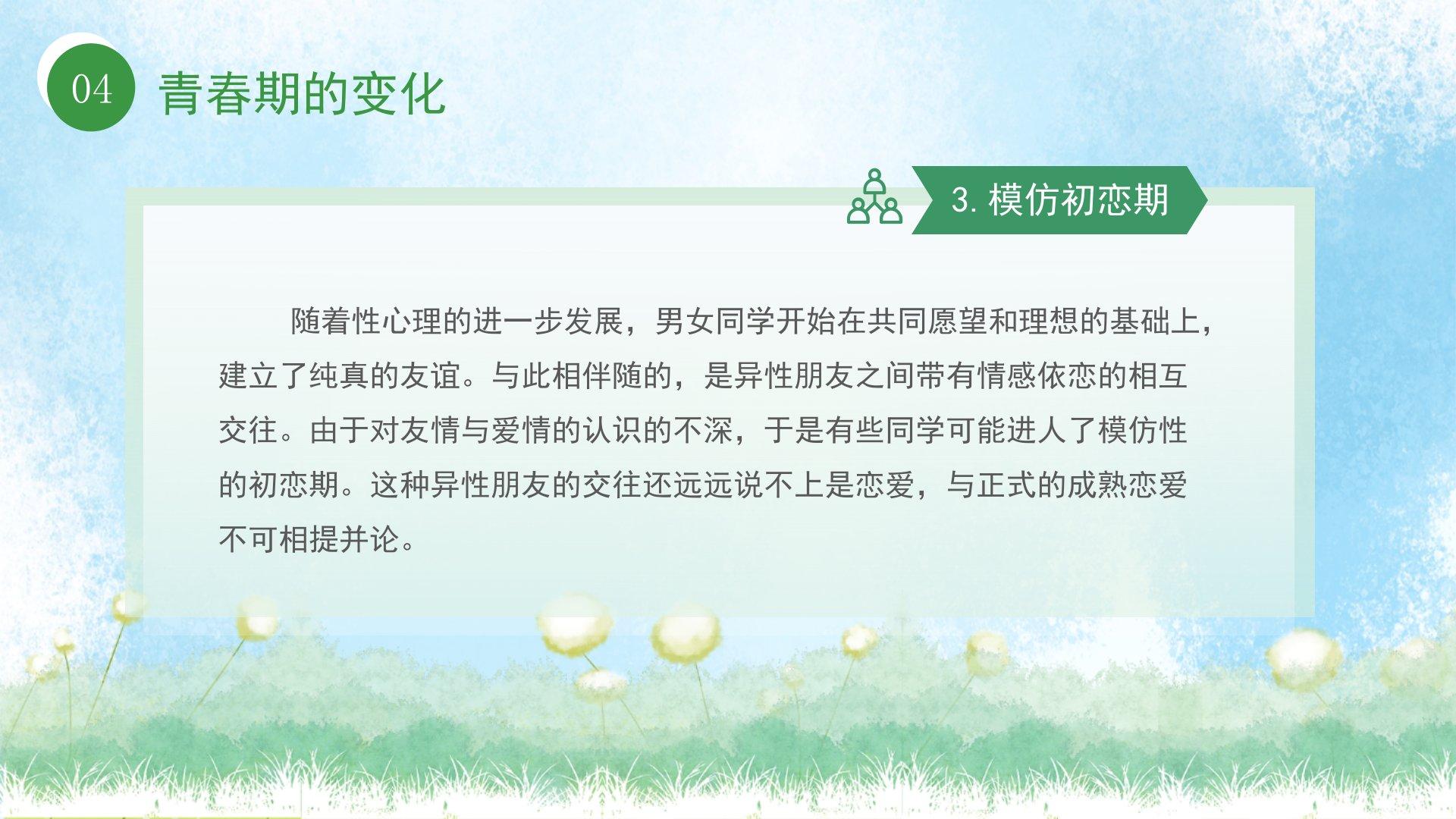 04 青春期的变化

3. 模仿初恋期

随着性心理的进一步发展，男女同学开始在共同愿望和理想的基础上，建立了纯真的友谊。与此相伴随的，是异性朋友之间带有情感依恋的相互交往。由于对友情与爱情的认识的不深，于是有些同学可能进人了模仿性的初恋期。这种异性朋友的交往还远远说不上是恋爱，与正式的成熟恋爱不可相提并论。